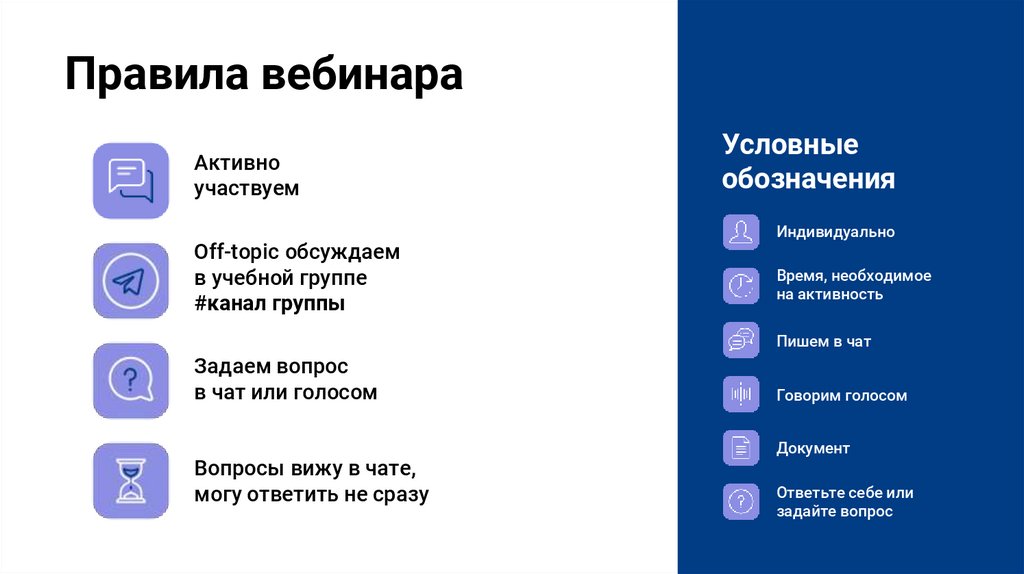 Правила вебинара

Активно участвуем

Off-topic обсуждаем в учебной группе #канал группы

Задаем вопрос в чат или голосом

Вопросы вижу в чате, могу ответить не сразу

Условные обозначения

Индивидуально

Время, необходимое на активность

Пишем в чат

Говорим голосом

Документ

Ответьте себе или задайте вопрос